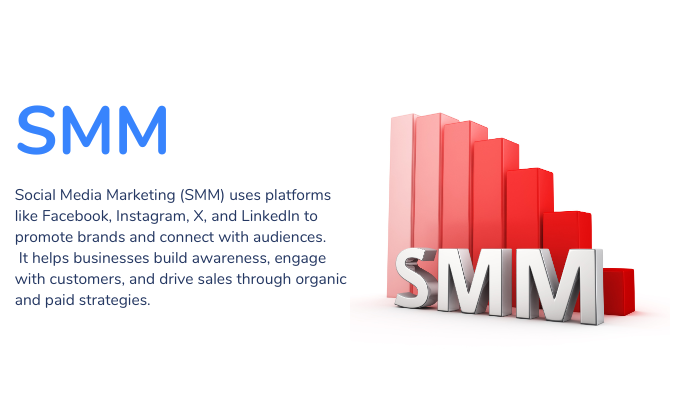 SMM

Social Media Marketing (SMM) uses platforms like Facebook, Instagram, X, and LinkedIn to promote brands and connect with audiences. It helps businesses build awareness, engage with customers, and drive sales through organic and paid strategies.

SMM